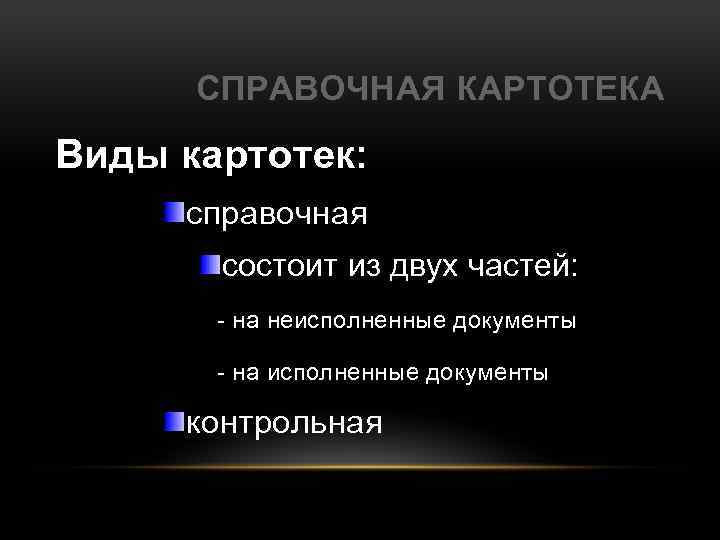 СПРАВОЧНАЯ КАРТОТЕКА

Виды картотек:

справочная

состоит из двух частей:

- на неисполненные документы

- на исполненные документы

контрольная